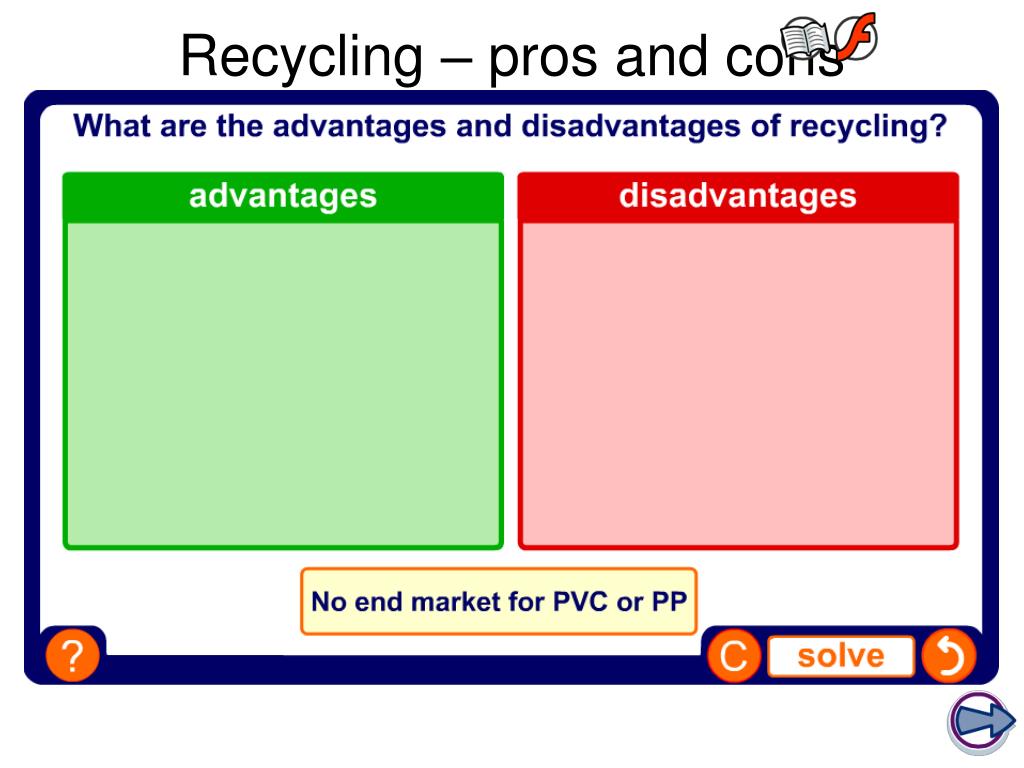 Recycling – pros and cons

What are the advantages and disadvantages of recycling?

advantages

disadvantages

No end market for PVC or PP

?

C

solve